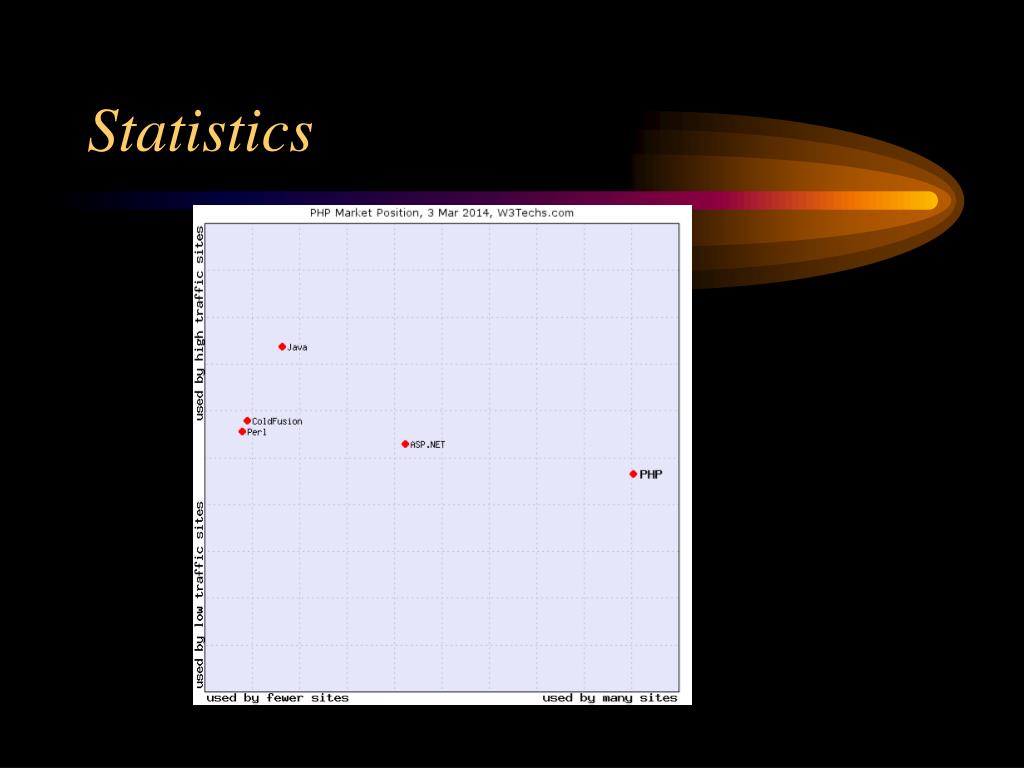 Statistics

PHP Market Position, 3 Mar 2014, W3Techs.com

used by high traffic sites

used by low traffic sites

Java

ColdFusion

Perl

ASP.NET

PHP

used by fewer sites

used by many sites